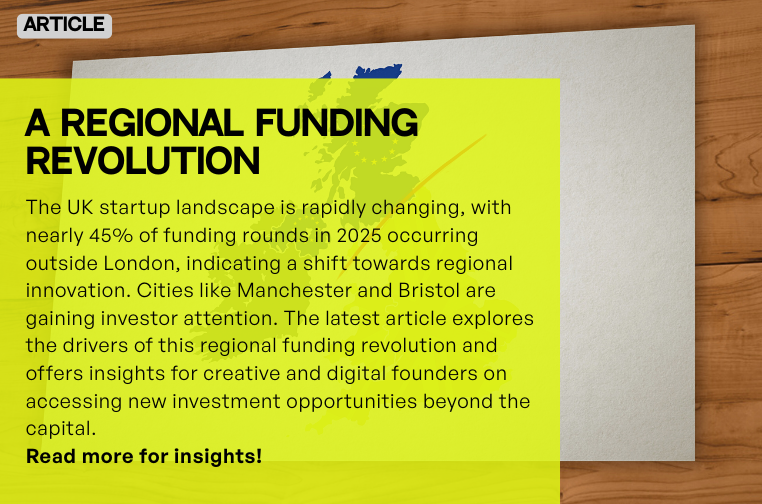 ARTICLE

A REGIONAL FUNDING REVOLUTION

The UK startup landscape is rapidly changing, with nearly 45% of funding rounds in 2025 occurring outside London, indicating a shift towards regional innovation. Cities like Manchester and Bristol are gaining investor attention. The latest article explores the drivers of this regional funding revolution and offers insights for creative and digital founders on accessing new investment opportunities beyond the capital.

Read more for insights!